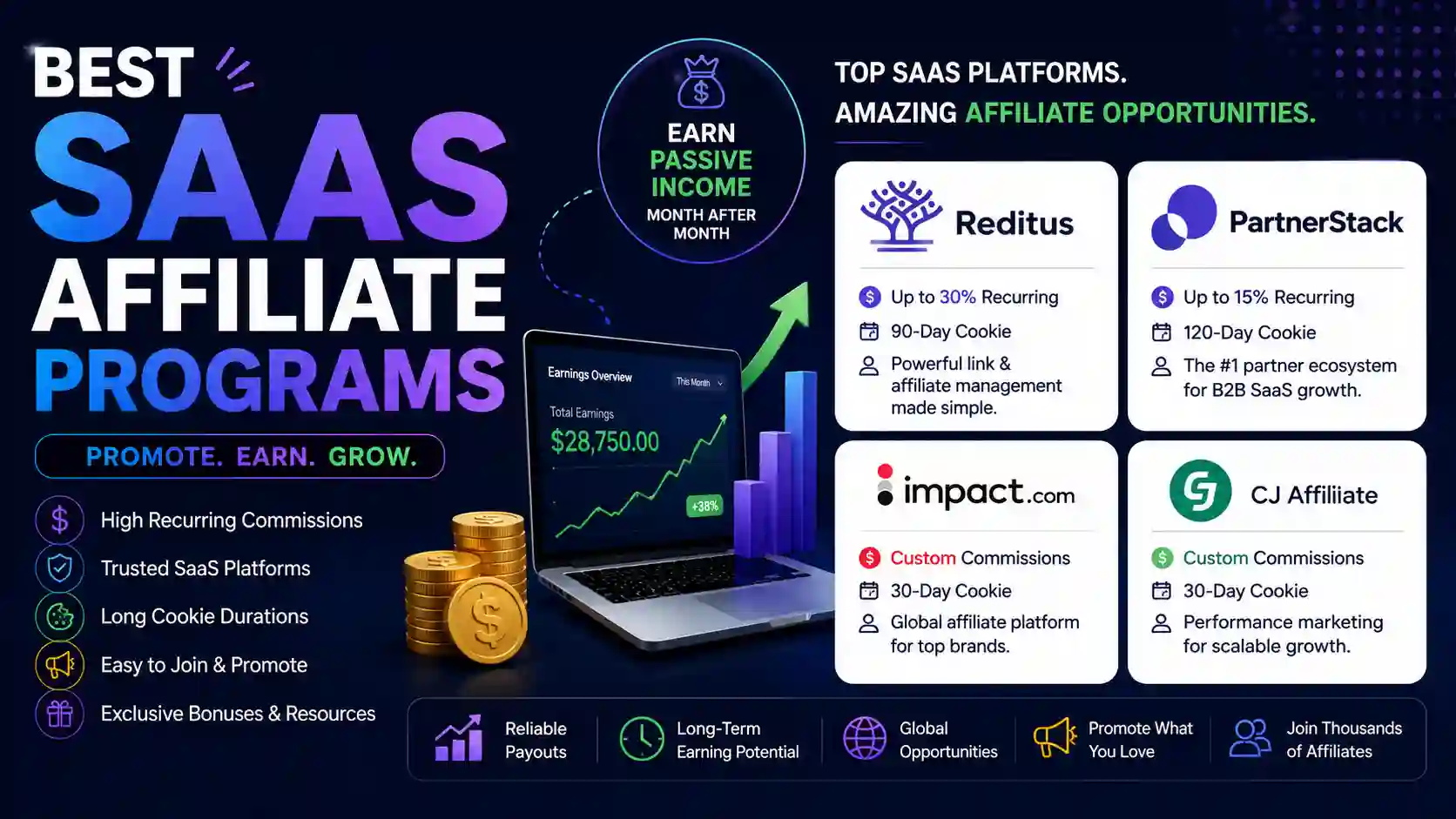 BEST SAAS AFFILIATE PROGRAMS

PROMOTE. EARN. GROW.

High Recurring Commissions
Trusted SaaS Platforms
Long Cookie Durations
Easy to Join & Promote
Exclusive Bonuses & Resources

EARN PASSIVE INCOME MONTH AFTER MONTH

Earnings Overview
This Month
Total Earnings
$28,750.00
+38%

TOP SAAS PLATFORMS.
AMAZING AFFILIATE OPPORTUNITIES.

Reditus
Up to 30% Recurring
90-Day Cookie
Powerful link & affiliate management made simple.

PartnerStack
Up to 15% Recurring
120-Day Cookie
The #1 partner ecosystem for B2B SaaS growth.

impact.com
Custom Commissions
30-Day Cookie
Global affiliate platform for top brands.

CJ Affiliiate
Custom Commissions
30-Day Cookie
Performance marketing for scalable growth.

Reliable Payouts
Long-Term Earning Potential
Global Opportunities
Promote What You Love
Join Thousands of Affiliates